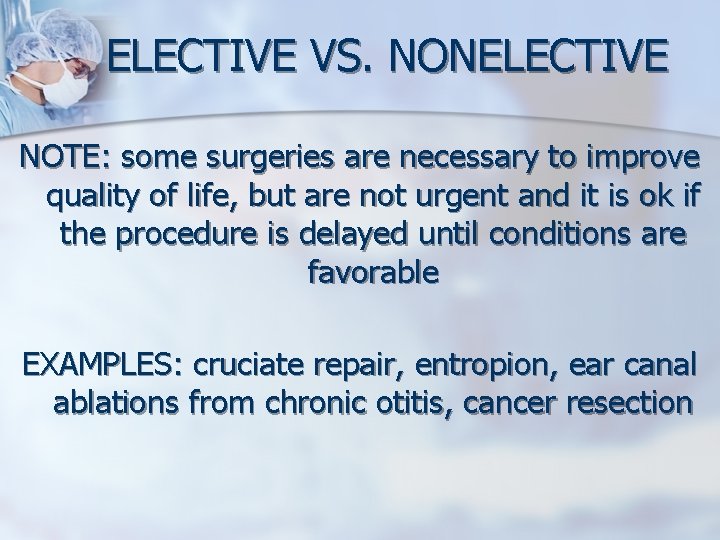 ELECTIVE VS. NONELECTIVE

NOTE: some surgeries are necessary to improve quality of life, but are not urgent and it is ok if the procedure is delayed until conditions are favorable

EXAMPLES: cruciate repair, entropion, ear canal ablations from chronic otitis, cancer resection